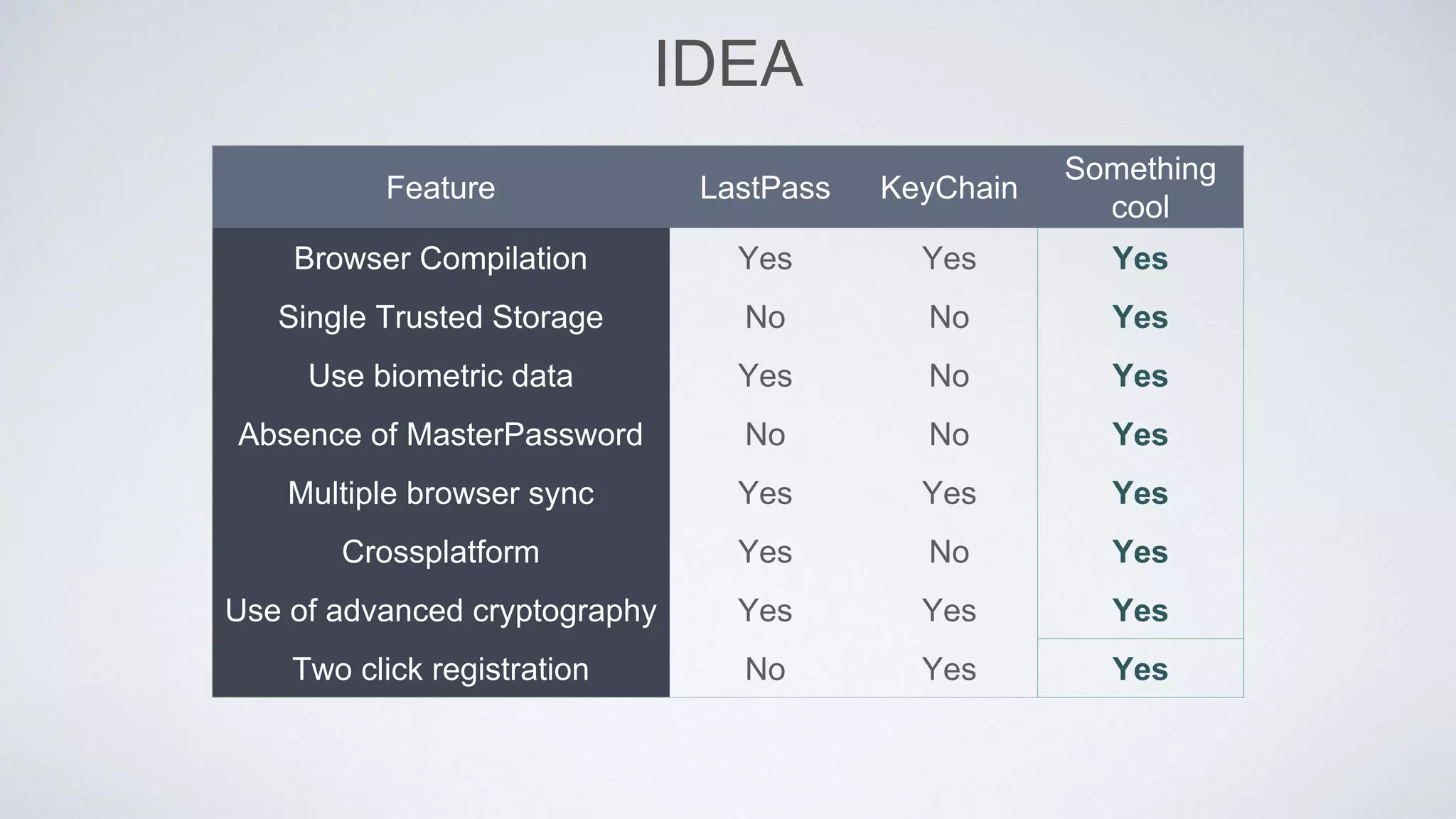 IDEA

| Feature | LastPass | KeyChain | Something cool |
|---|---|---|---|
| Browser Compilation | Yes | Yes | Yes |
| Single Trusted Storage | No | No | Yes |
| Use biometric data | Yes | No | Yes |
| Absence of MasterPassword | No | No | Yes |
| Multiple browser sync | Yes | Yes | Yes |
| Crossplatform | Yes | No | Yes |
| Use of advanced cryptography | Yes | Yes | Yes |
| Two click registration | No | Yes | Yes |